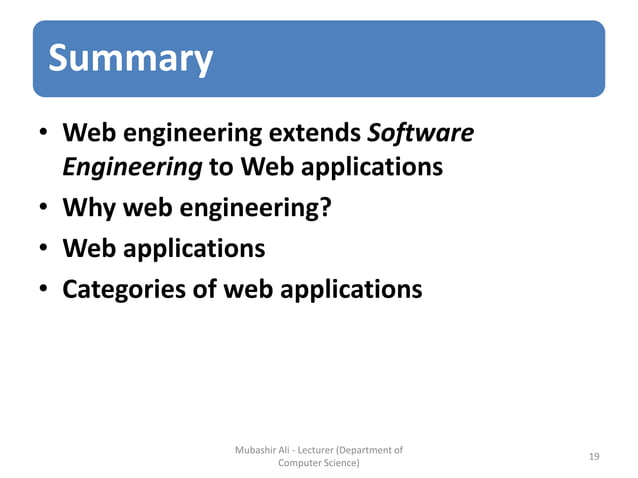 Summary

• Web engineering extends Software Engineering to Web applications
• Why web engineering?
• Web applications
• Categories of web applications

Mubashir Ali - Lecturer (Department of Computer Science)

19